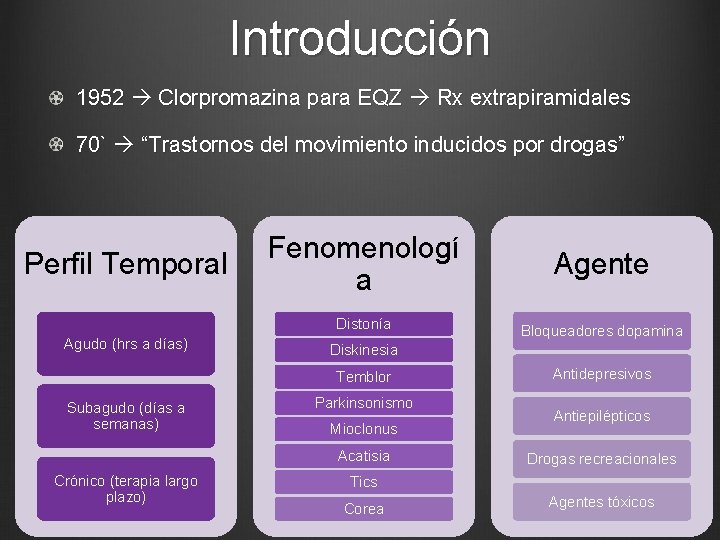 Introducción

1952 → Clorpromazina para EQZ → Rx extrapiramidales

70` → “Trastornos del movimiento inducidos por drogas”

Perfil Temporal

Agudo (hrs a días)

Subagudo (días a semanas)

Crónico (terapia largo plazo)

Fenomenología

Distonía

Diskinesia

Temblor

Parkinsonismo

Mioclonus

Acatisia

Tics

Corea

Agente

Bloqueadores dopamina

Antidepresivos

Antiepilépticos

Drogas recreacionales

Agentes tóxicos